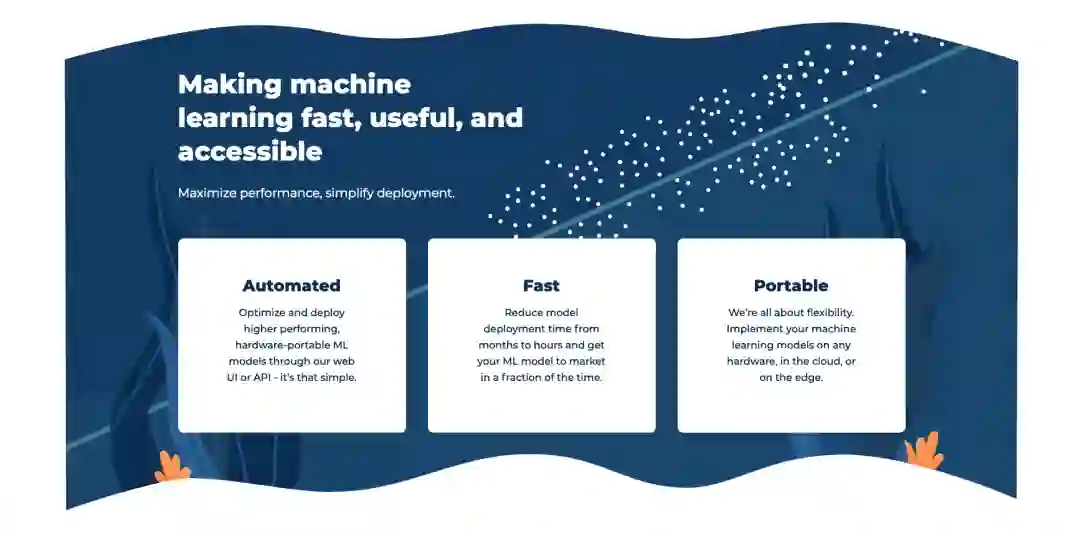 Making machine learning fast, useful, and accessible

Maximize performance, simplify deployment.

Automated

Optimize and deploy higher performing, hardware-portable ML models through our web UI or API - it's that simple.

Fast

Reduce model deployment time from months to hours and get your ML model to market in a fraction of the time.

Portable

We're all about flexibility. Implement your machine learning models on any hardware, in the cloud, or on the edge.